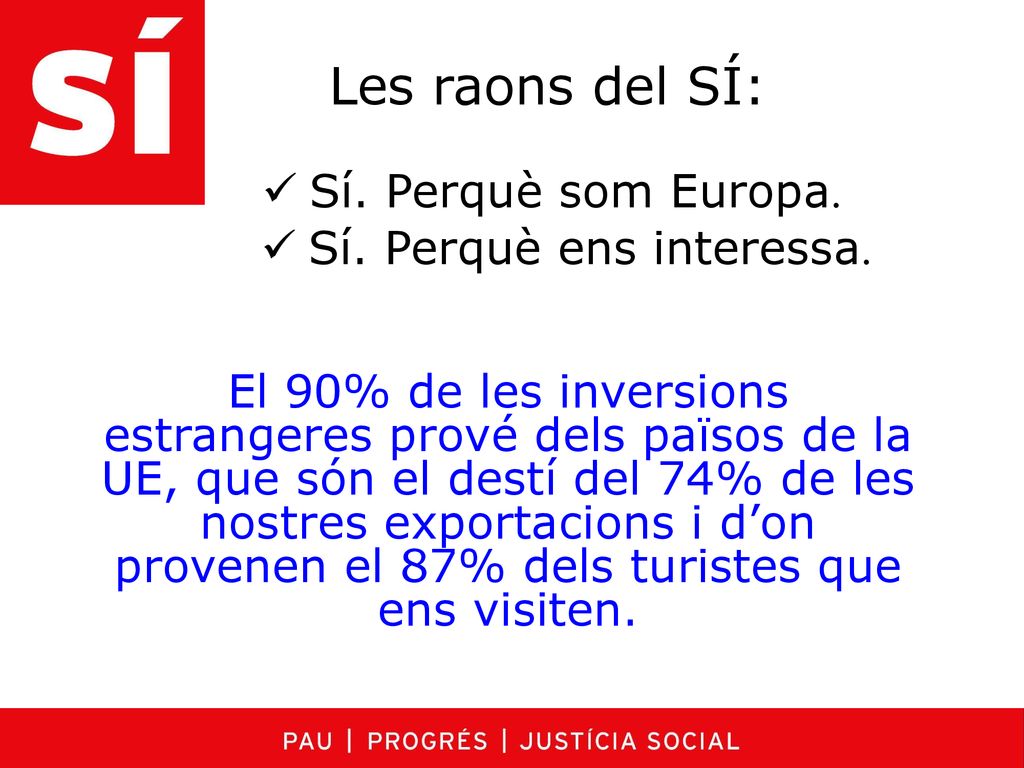 sí

Les raons del SÍ:

✓ Sí. Perquè som Europa.
✓ Sí. Perquè ens interessa.

El 90% de les inversions estrangeres prové dels països de la UE, que són el destí del 74% de les nostres exportacions i d'on provenen el 87% dels turistes que ens visiten.

PAU | PROGRÉS | JUSTÍCIA SOCIAL